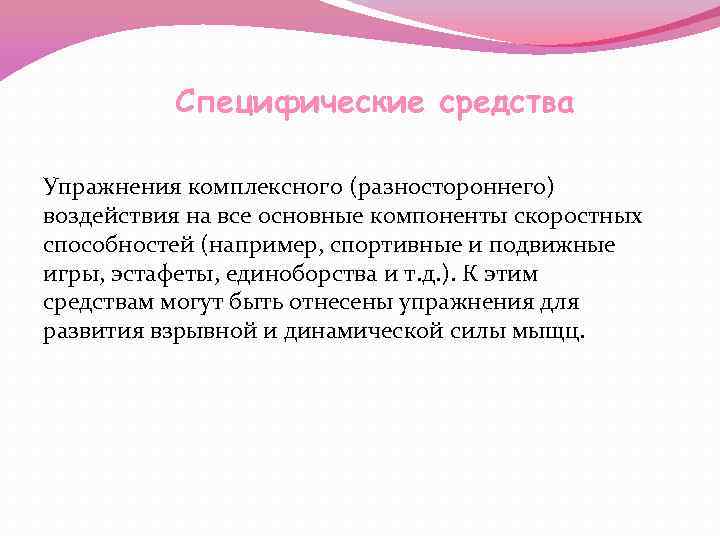 Специфические средства

Упражнения комплексного (разностороннего) воздействия на все основные компоненты скоростных способностей (например, спортивные и подвижные игры, эстафеты, единоборства и т.д.). К этим средствам могут быть отнесены упражнения для развития взрывной и динамической силы мышц.